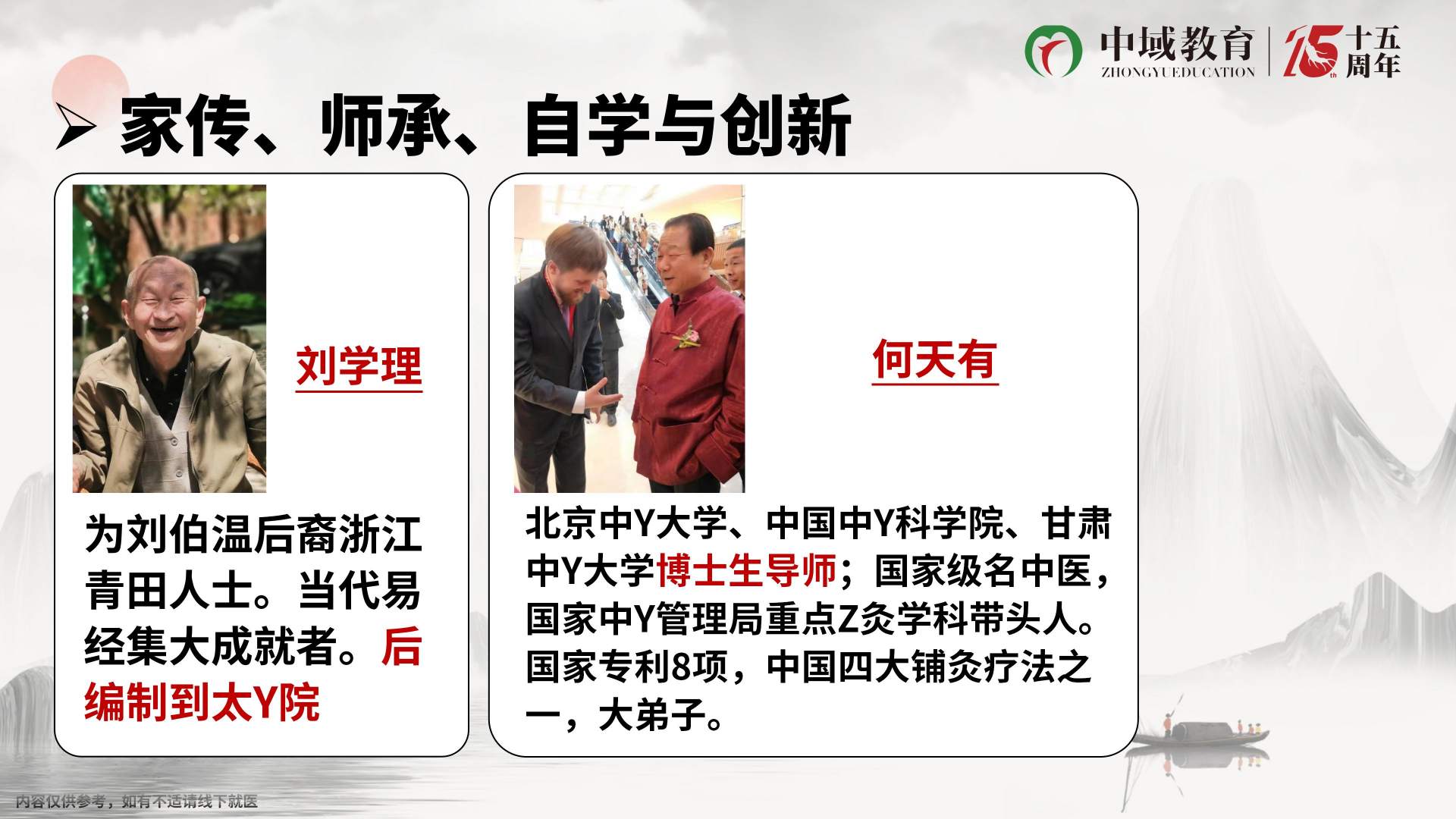 中域教育
ZHONGYUEDUCATION
15th 十五周年

➢ 家传、师承、自学与创新

刘学理

为刘伯温后裔浙江青田人士。当代易经集大成就者。后编制到太Y院

何天有

北京中Y大学、中国中Y科学院、甘肃中Y大学博士生导师；国家级名中医，国家中Y管理局重点Z灸学科带头人。国家专利8项，中国四大铺灸疗法之一，大弟子。

内容仅供参考，如有不适请线下就医